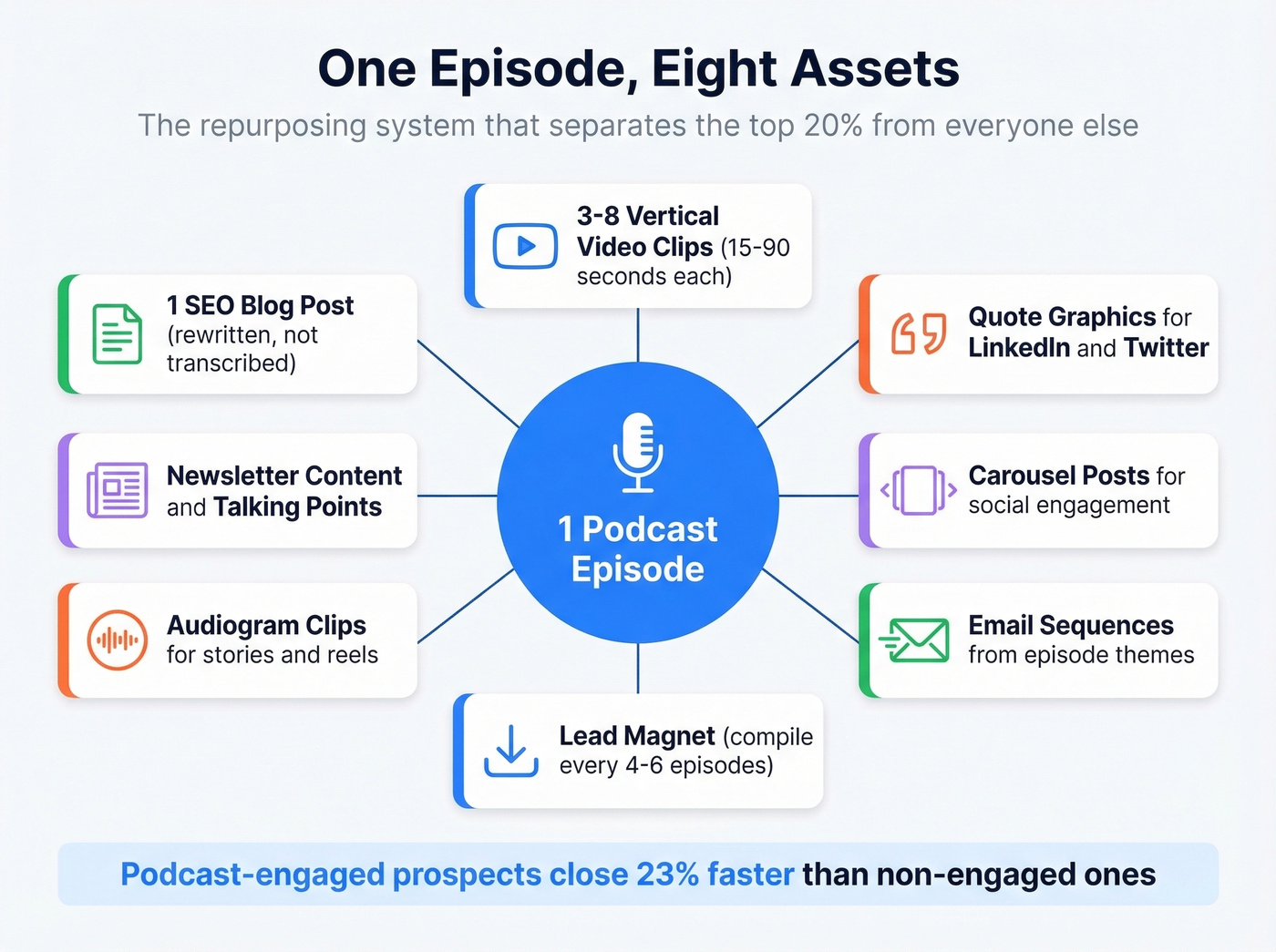 One Episode, Eight Assets

The repurposing system that separates the top 20% from everyone else

3-8 Vertical Video Clips (15-90 seconds each)

1 SEO Blog Post (rewritten, not transcribed)

Quote Graphics for LinkedIn and Twitter

Newsletter Content and Talking Points

1 Podcast Episode

Carousel Posts for social engagement

Audiogram Clips for stories and reels

Email Sequences from episode themes

Lead Magnet (compile every 4-6 episodes)

Podcast-engaged prospects close 23% faster than non-engaged ones